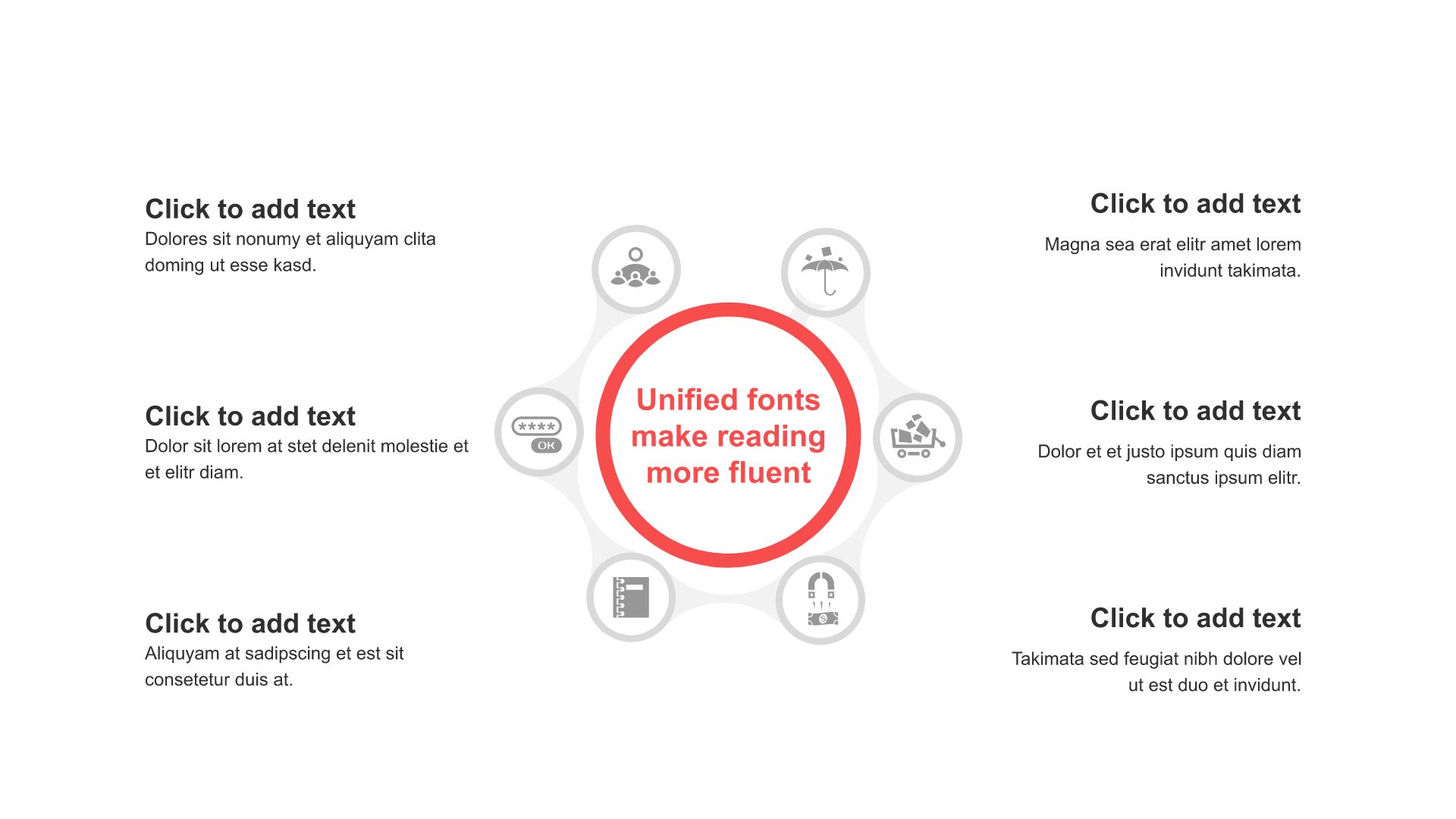 Click to add text
Dolores sit nonumy et aliquyam clita doming ut esse kasd.

Click to add text
Dolor sit lorem at stet delenit molestie et et elitr diam.

Click to add text
Aliquyam at sadipscing et est sit consetetur duis at.

****
OK

Unified fonts make reading more fluent

Click to add text
Magna sea erat elitr amet lorem invidunt takimata.

Click to add text
Dolor et et justo ipsum quis diam sanctus ipsum elitr.

Click to add text
Takimata sed feugiat nibh dolore vel ut est duo et invidunt.